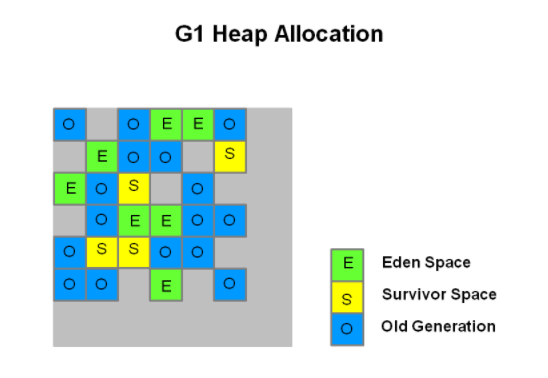 G1 Heap Allocation

O O E E O
E O O S
E O S O
O E E O O
O S S O O
O O E O

E Eden Space
S Survivor Space
O Old Generation